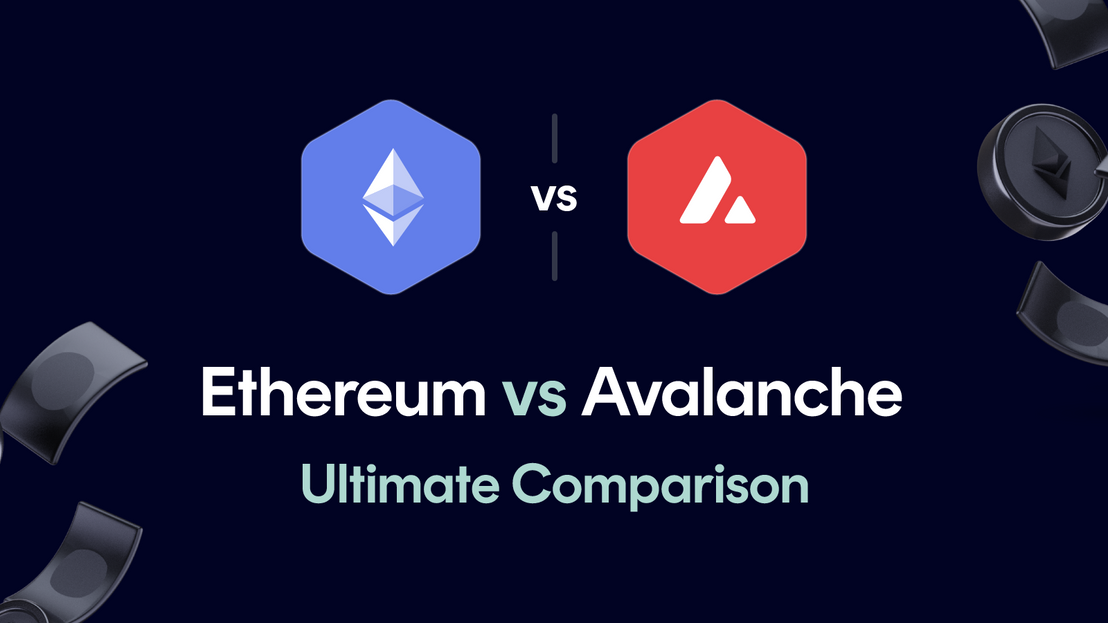 vs

Ethereum vs Avalanche

Ultimate Comparison